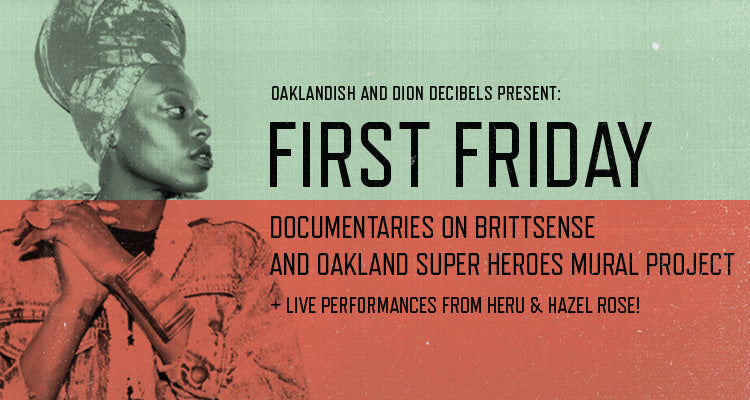 OAKLANDISH AND DION DECIBELS PRESENT:

FIRST FRIDAY

DOCUMENTARIES ON BRITTSENSE AND OAKLAND SUPER HEROES MURAL PROJECT

+ LIVE PERFORMANCES FROM HERU & HAZEL ROSE!